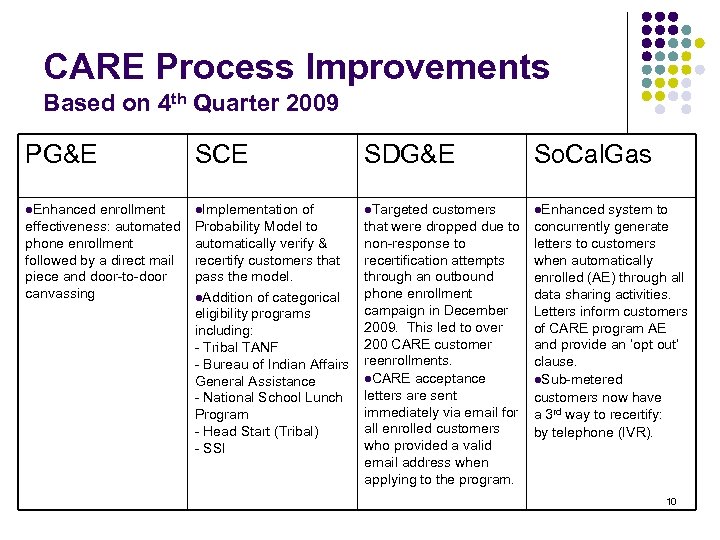 CARE Process Improvements
Based on 4$^{th}$ Quarter 2009

| PG&E | SCE | SDG&E | SoCalGas |
|---|---|---|---|
| ●Enhanced enrollment effectiveness: automated phone enrollment followed by a direct mail piece and door-to-door canvassing | ●Implementation of Probability Model to automatically verify & recertify customers that pass the model. ●Addition of categorical eligibility programs including: - Tribal TANF - Bureau of Indian Affairs General Assistance - National School Lunch Program - Head Start (Tribal) - SSI | ●Targeted customers that were dropped due to non-response to recertification attempts through an outbound phone enrollment campaign in December 2009. This led to over 200 CARE customer reenrollments. ●CARE acceptance letters are sent immediately via email for all enrolled customers who provided a valid email address when applying to the program. | ●Enhanced system to concurrently generate letters to customers when automatically enrolled (AE) through all data sharing activities. Letters inform customers of CARE program AE and provide an 'opt out' clause. ●Sub-metered customers now have a 3$^{rd}$ way to recertify: by telephone (IVR). |

10